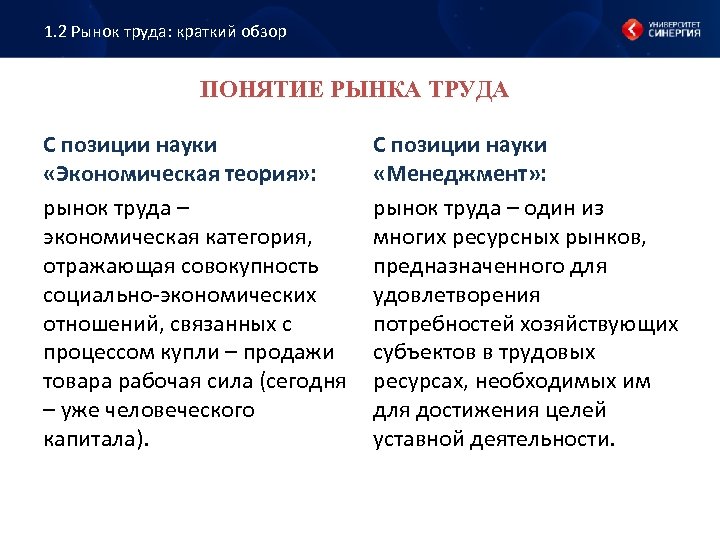 1.2 Рынок труда: краткий обзор

УНИВЕРСИТЕТ СИНЕРГИЯ

ПОНЯТИЕ РЫНКА ТРУДА

С позиции науки «Экономическая теория»:

рынок труда – экономическая категория, отражающая совокупность социально-экономических отношений, связанных с процессом купли – продажи товара рабочая сила (сегодня – уже человеческого капитала).

С позиции науки «Менеджмент»:

рынок труда – один из многих ресурсных рынков, предназначенного для удовлетворения потребностей хозяйствующих субъектов в трудовых ресурсах, необходимых им для достижения целей уставной деятельности.